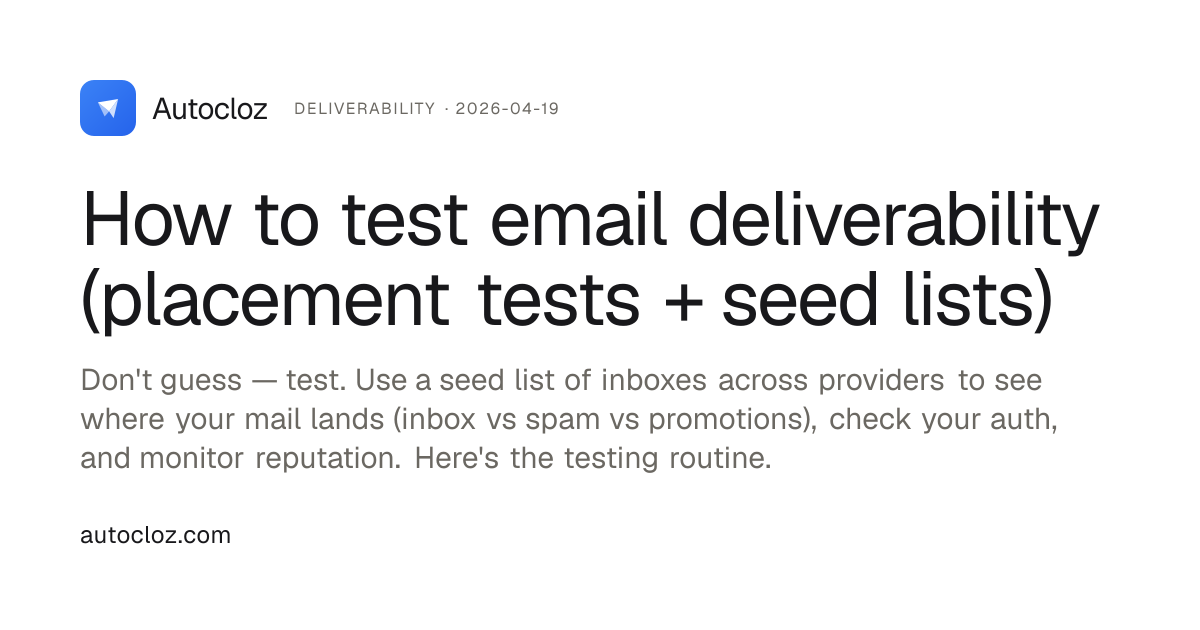 Autocloz DELIVERABILITY · 2026-04-19

How to test email deliverability (placement tests + seed lists)

Don't guess — test. Use a seed list of inboxes across providers to see where your mail lands (inbox vs spam vs promotions), check your auth, and monitor reputation. Here's the testing routine.

autocloz.com